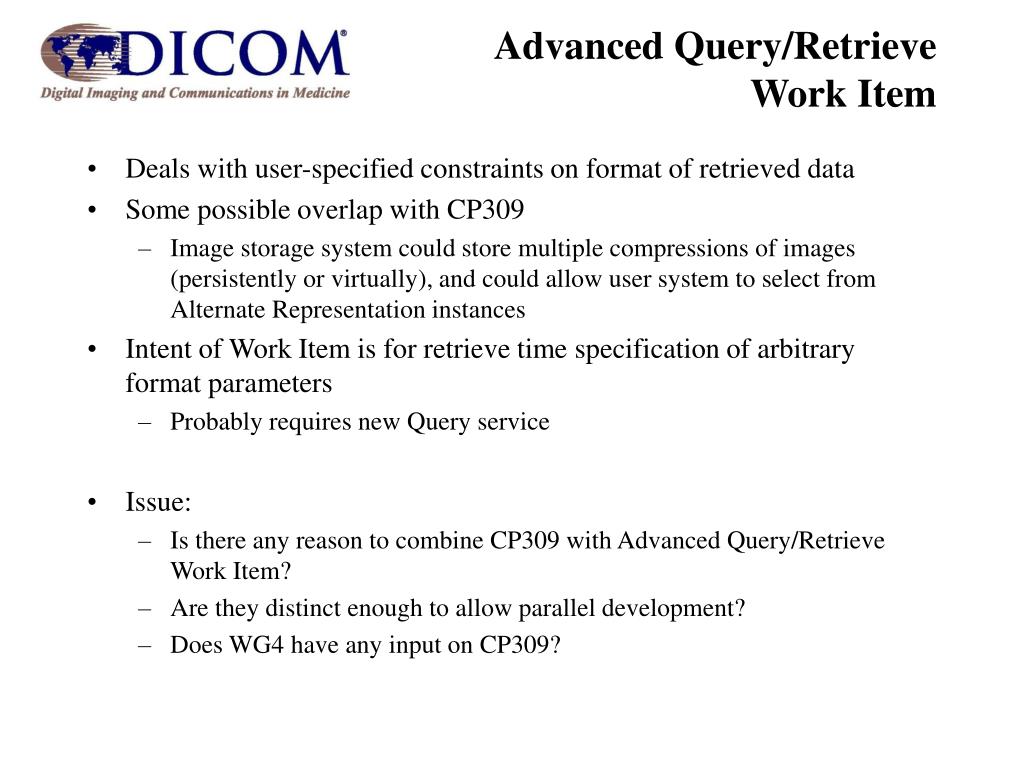 DICOM®
Digital Imaging and Communications in Medicine

Advanced Query/Retrieve Work Item

• Deals with user-specified constraints on format of retrieved data
• Some possible overlap with CP309
– Image storage system could store multiple compressions of images (persistently or virtually), and could allow user system to select from Alternate Representation instances
• Intent of Work Item is for retrieve time specification of arbitrary format parameters
– Probably requires new Query service

• Issue:
– Is there any reason to combine CP309 with Advanced Query/Retrieve Work Item?
– Are they distinct enough to allow parallel development?
– Does WG4 have any input on CP309?